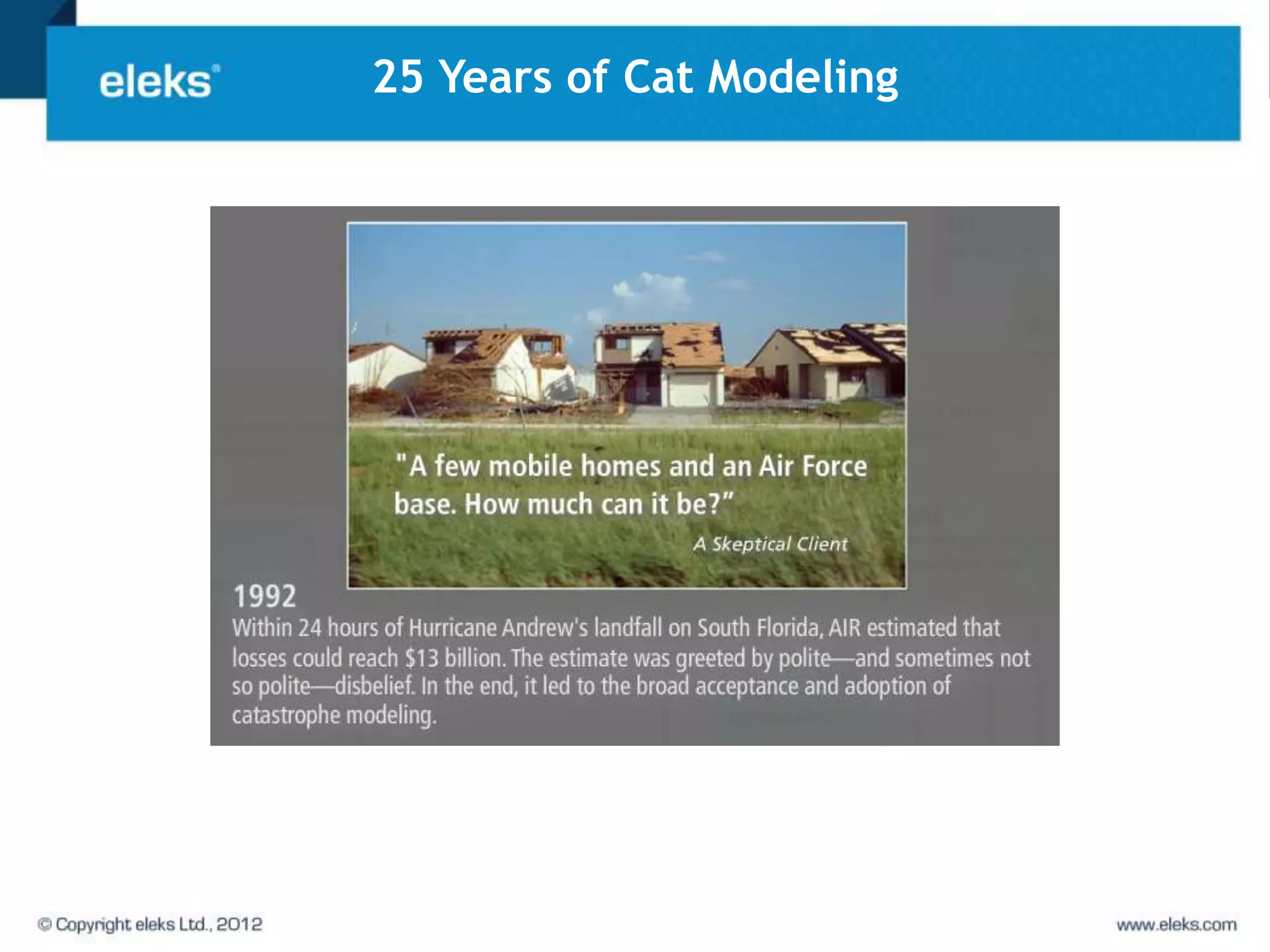 eleks®

25 Years of Cat Modeling

"A few mobile homes and an Air Force base. How much can it be?"

A Skeptical Client

1992

Within 24 hours of Hurricane Andrew's landfall on South Florida, AIR estimated that losses could reach $13 billion. The estimate was greeted by polite—and sometimes not so polite—disbelief. In the end, it led to the broad acceptance and adoption of catastrophe modeling.

© Copyright eleks Ltd., 2012

www.eleks.com